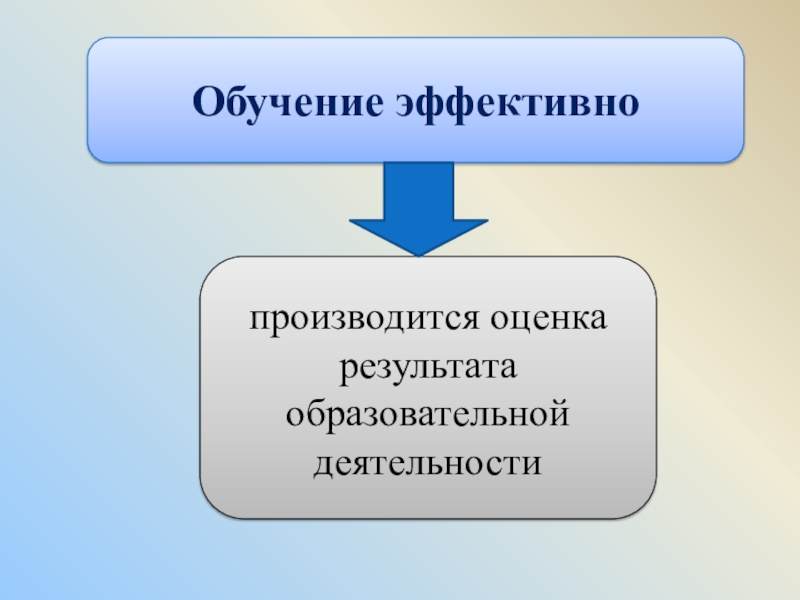 Обучение эффективно

производится оценка результата образовательной деятельности